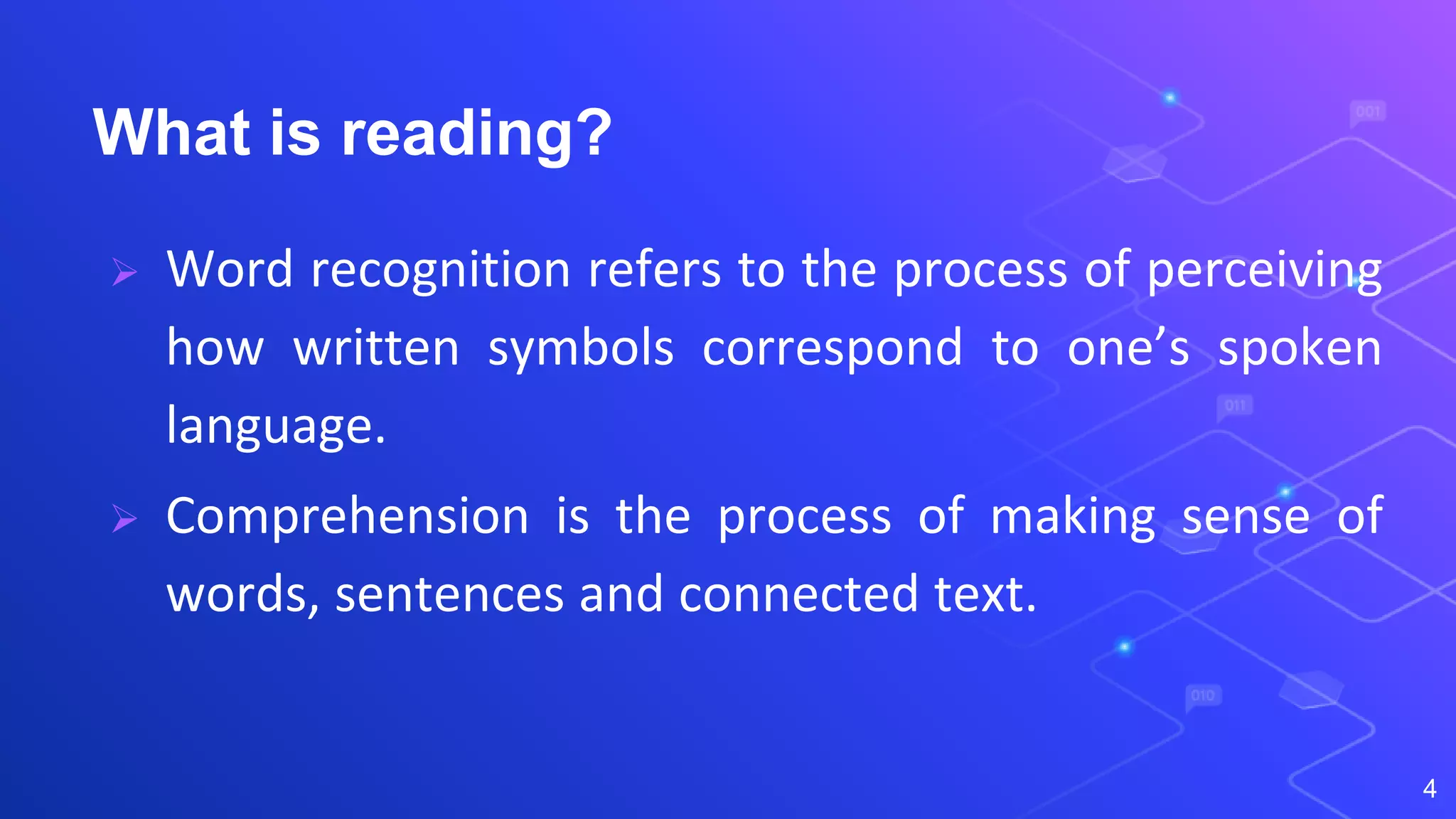 What is reading?

➢ Word recognition refers to the process of perceiving how written symbols correspond to one's spoken language.

➢ Comprehension is the process of making sense of words, sentences and connected text.

001

011

010

4